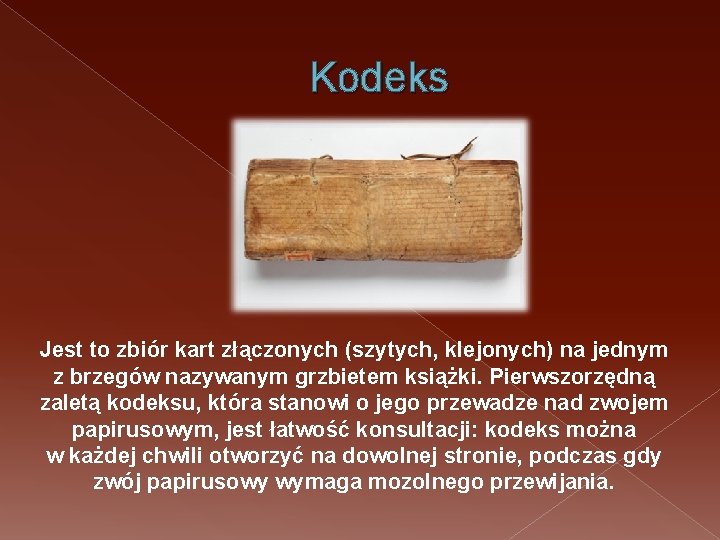 Kodeks

Jest to zbiór kart złączonych (szytych, klejonych) na jednym z brzegów nazywanym grzbietem książki. Pierwszorzędną zaletą kodeksu, która stanowi o jego przewadze nad zwojem papirusowym, jest łatwość konsultacji: kodeks można w każdej chwili otworzyć na dowolnej stronie, podczas gdy zwój papirusowy wymaga mozolnego przewijania.